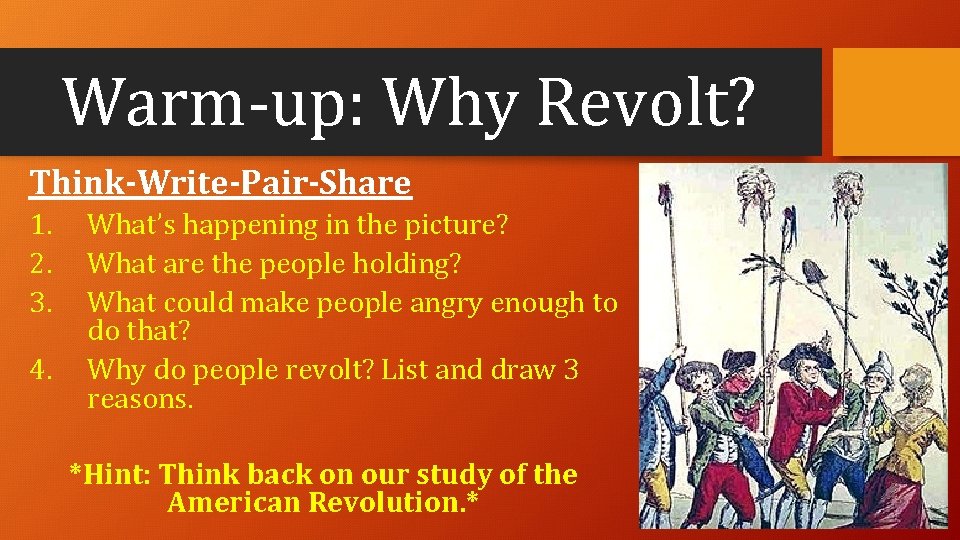 Warm-up: Why Revolt?

Think-Write-Pair-Share

1. What's happening in the picture?
2. What are the people holding?
3. What could make people angry enough to do that?
4. Why do people revolt? List and draw 3 reasons.

*Hint: Think back on our study of the American Revolution.*